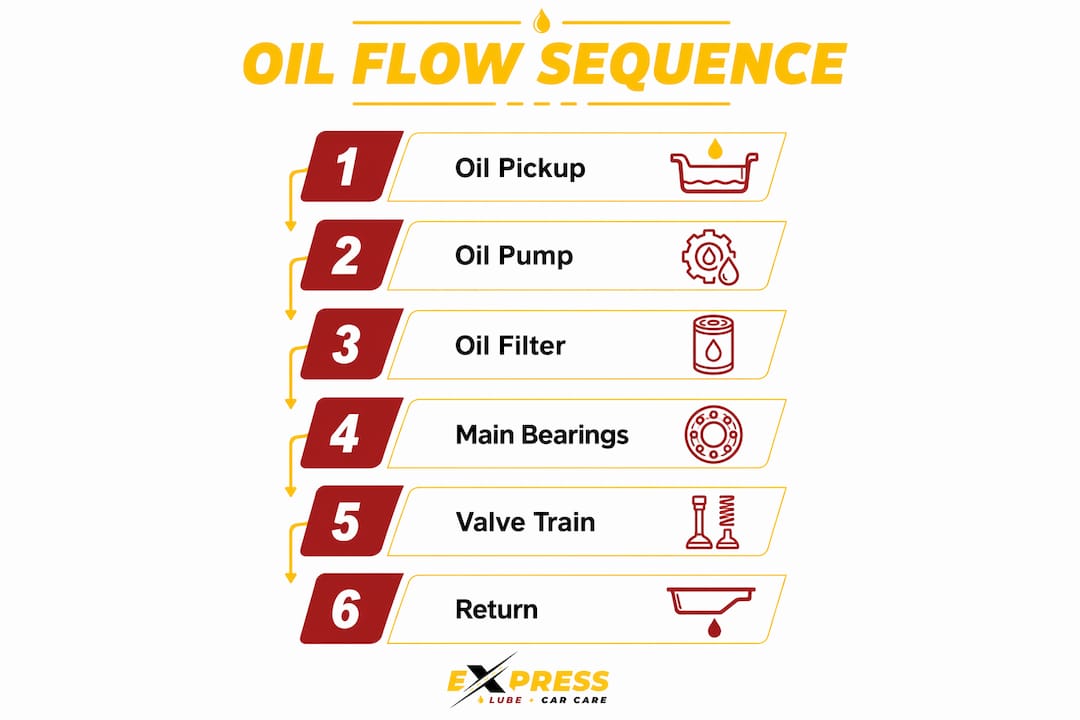 OIL FLOW SEQUENCE

1 Oil Pickup

2 Oil Pump

3 Oil Filter

4 Main Bearings

5 Valve Train

6 Return

EXPRESS
LUBE + CAR CARE